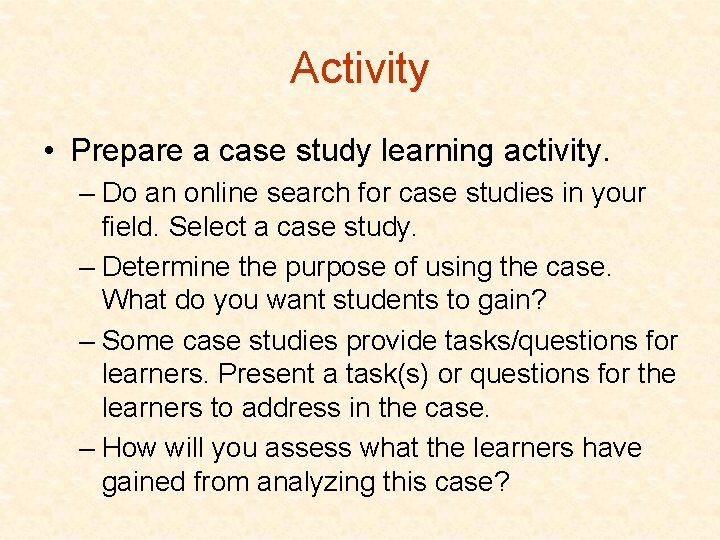 Activity

• Prepare a case study learning activity.

– Do an online search for case studies in your field. Select a case study.

– Determine the purpose of using the case. What do you want students to gain?

– Some case studies provide tasks/questions for learners. Present a task(s) or questions for the learners to address in the case.

– How will you assess what the learners have gained from analyzing this case?